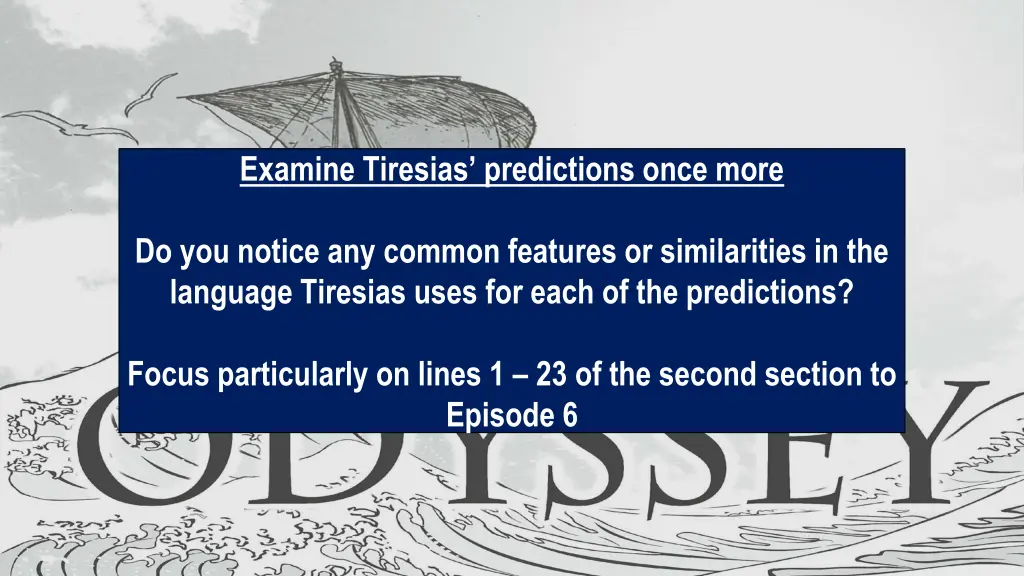 Examine Tiresias' predictions once more

Do you notice any common features or similarities in the language Tiresias uses for each of the predictions?

Focus particularly on lines 1 – 23 of the second section to Episode 6

ODYSSEY